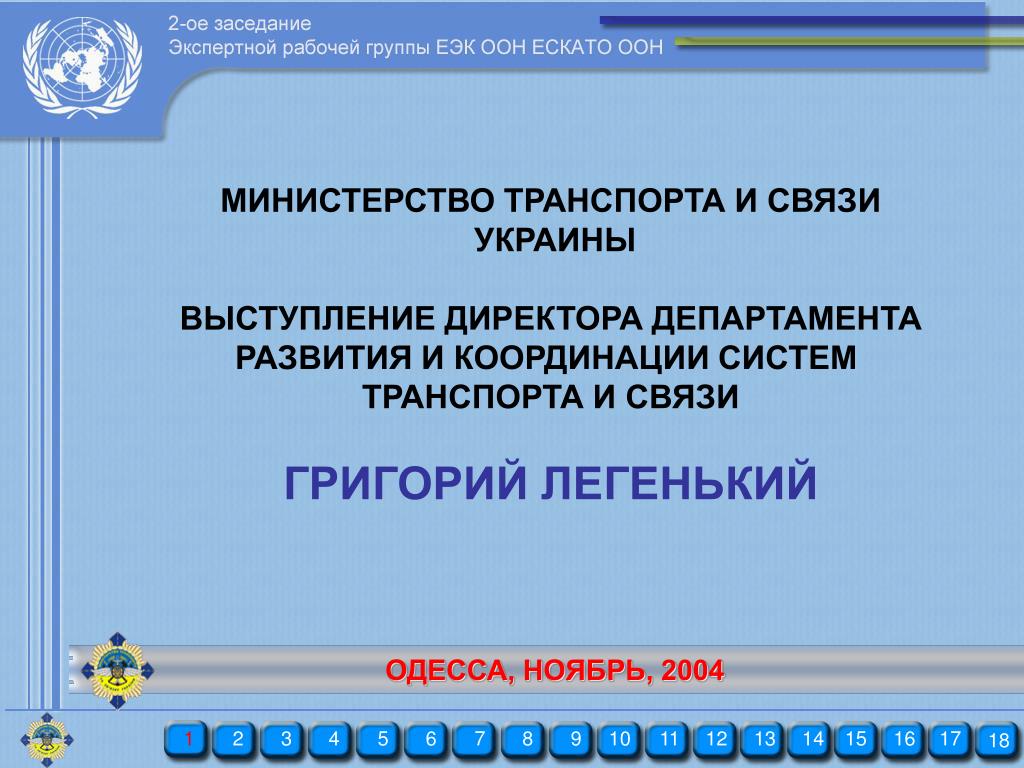 2-ое заседание
Экспертной рабочей группы ЕЭК ООН ЕСКАТО ООН

МИНИСТЕРСТВО ТРАНСПОРТА И СВЯЗИ УКРАИНЫ

ВЫСТУПЛЕНИЕ ДИРЕКТОРА ДЕПАРТАМЕНТА РАЗВИТИЯ И КООРДИНАЦИИ СИСТЕМ ТРАНСПОРТА И СВЯЗИ

ГРИГОРИЙ ЛЕГЕНЬКИЙ

ОДЕССА, НОЯБРЬ, 2004

1 2 3 4 5 6 7 8 9 10 11 12 13 14 15 16 17 18